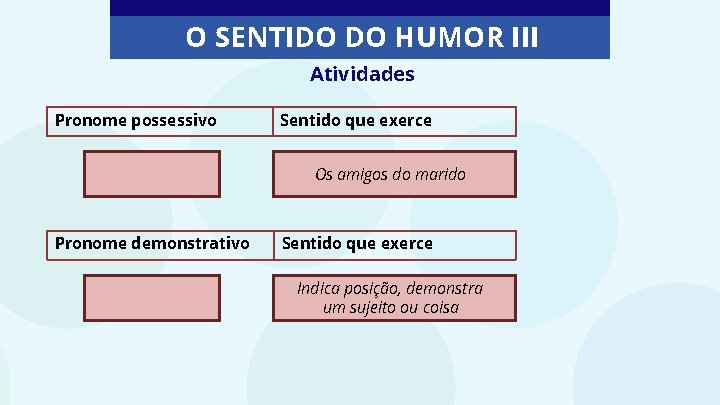 O SENTIDO DO HUMOR III

Atividades

| Pronome possessivo | Sentido que exerce |
|---|---|
| | Os amigos do marido |

| Pronome demonstrativo | Sentido que exerce |
|---|---|
| | Indica posição, demonstra um sujeito ou coisa |